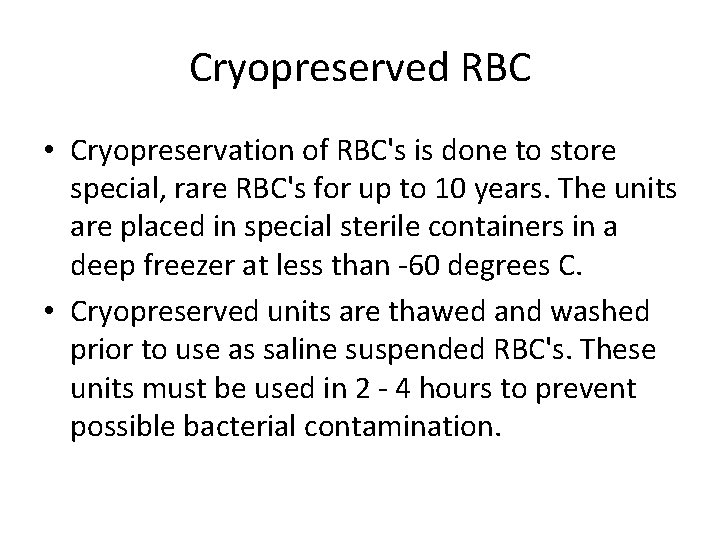 Cryopreserved RBC

• Cryopreservation of RBC's is done to store special, rare RBC's for up to 10 years. The units are placed in special sterile containers in a deep freezer at less than -60 degrees C.
• Cryopreserved units are thawed and washed prior to use as saline suspended RBC's. These units must be used in 2 - 4 hours to prevent possible bacterial contamination.